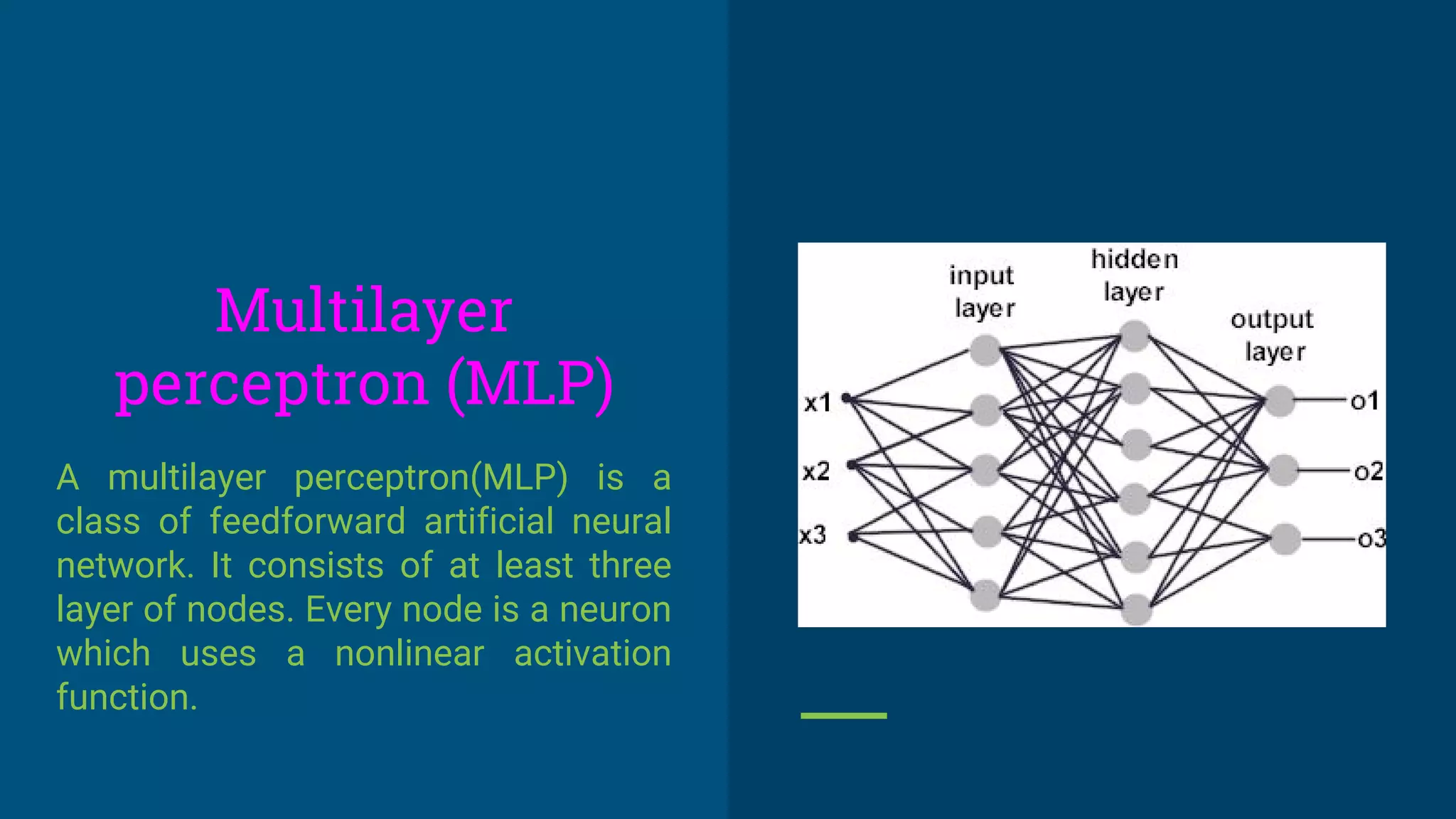 Multilayer perceptron (MLP)

A multilayer perceptron(MLP) is a class of feedforward artificial neural network. It consists of at least three layer of nodes. Every node is a neuron which uses a nonlinear activation function.

input layer

hidden layer

output layer

x1

x2

x3

o1

o2

o3